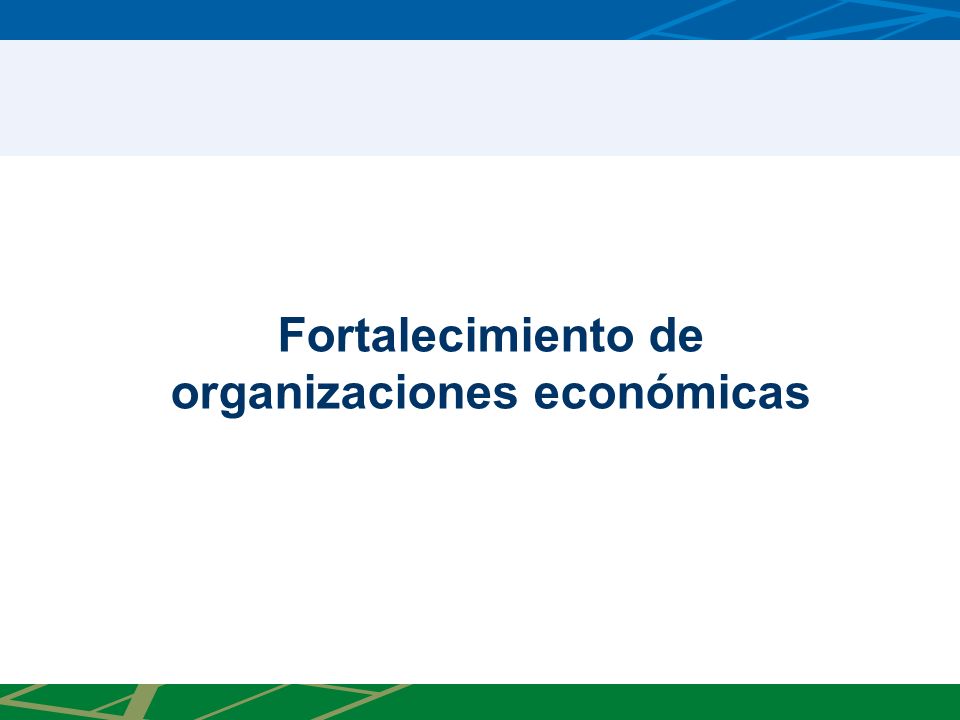 Fortalecimiento de organizaciones económicas